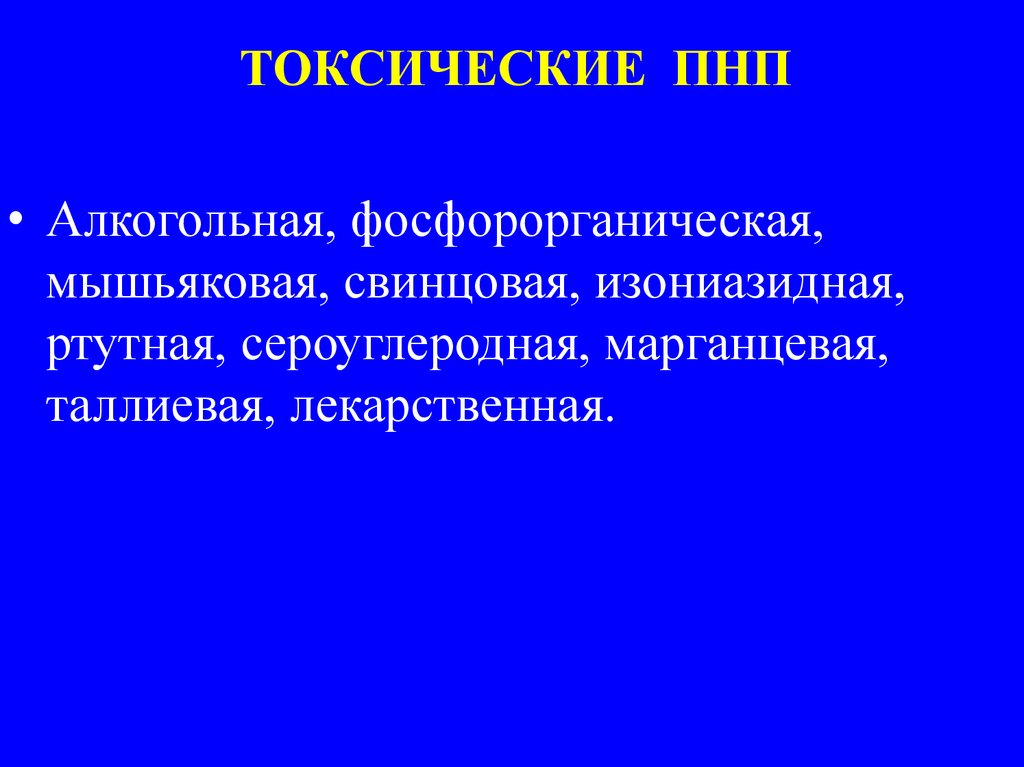 ТОКСИЧЕСКИЕ ПНП

• Алкогольная, фосфорорганическая, мышьяковая, свинцовая, изониазидная, ртутная, сероуглеродная, марганцевая, таллиевая, лекарственная.